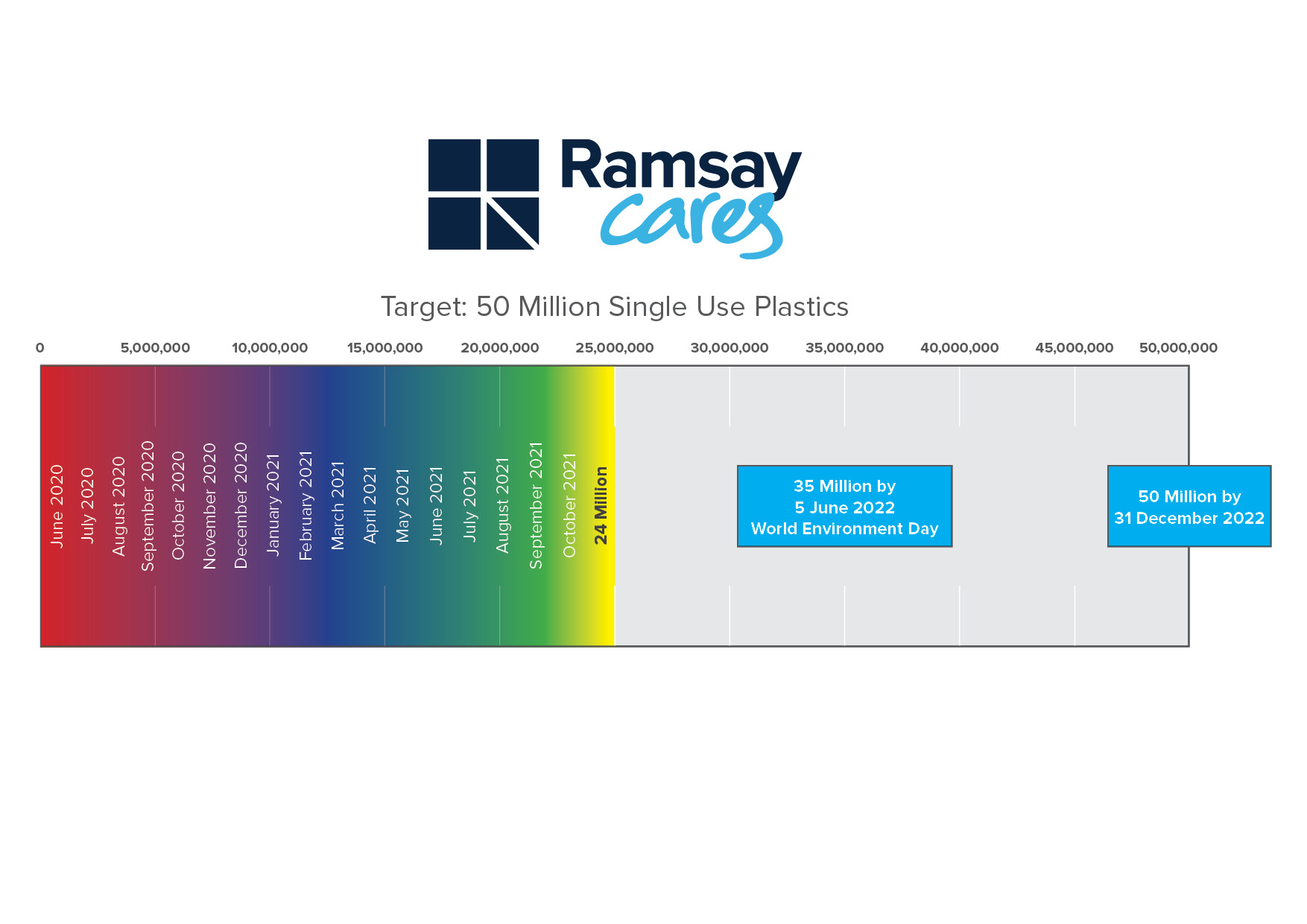 Ramsay cares

Target: 50 Million Single Use Plastics

0 5,000,000 10,000,000 15,000,000 20,000,000 25,000,000 30,000,000 35,000,000 40,000,000 45,000,000 50,000,000

June 2020
July 2020
August 2020
September 2020
October 2020
November 2020
December 2020
January 2021
February 2021
March 2021
April 2021
May 2021
June 2021
July 2021
August 2021
September 2021
October 2021
24 Million

35 Million by
5 June 2022
World Environment Day

50 Million by
31 December 2022